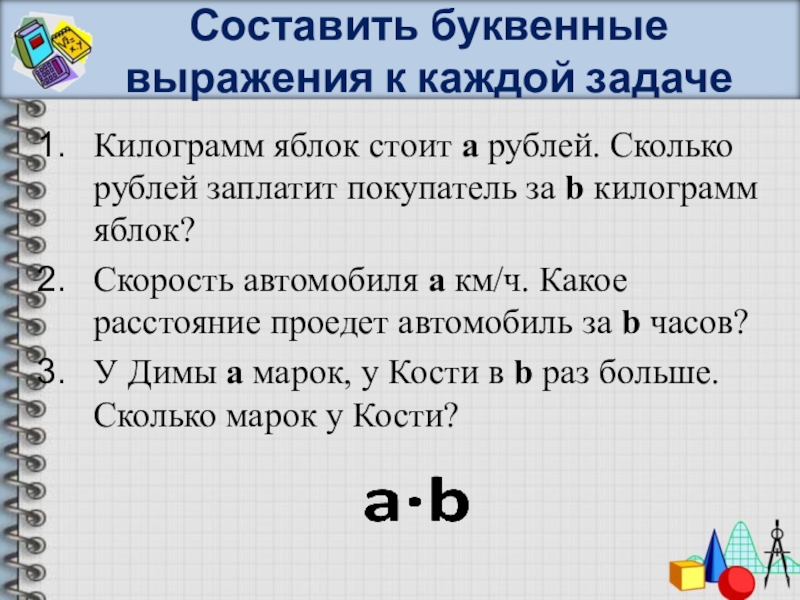 Составить буквенные выражения к каждой задаче

1. Килограмм яблок стоит **a** рублей. Сколько рублей заплатит покупатель за **b** килограмм яблок?
2. Скорость автомобиля **a** км/ч. Какое расстояние проедет автомобиль за **b** часов?
3. У Димы **a** марок, у Кости в **b** раз больше. Сколько марок у Кости?

$a \cdot b$